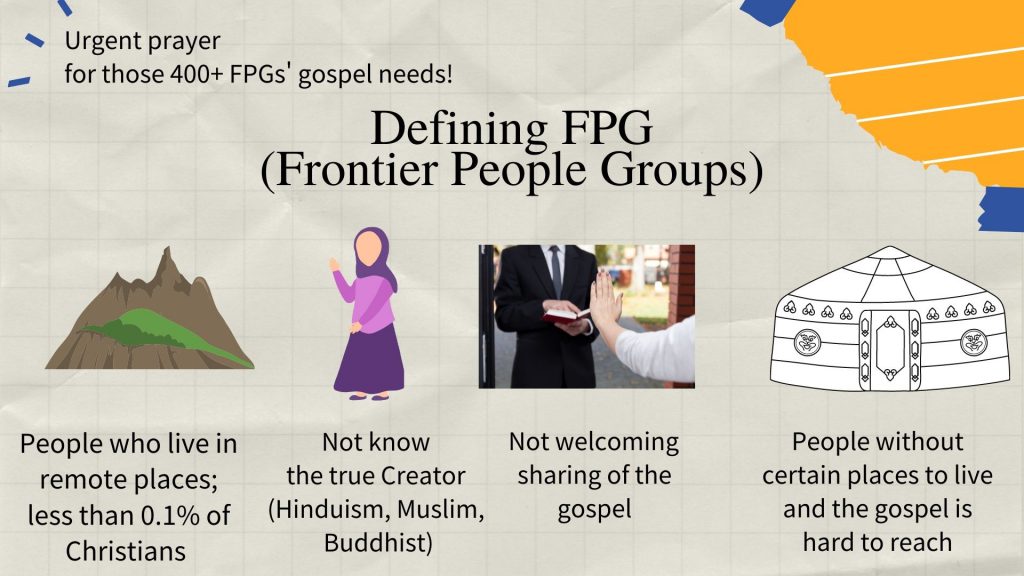 Urgent prayer
for those 400+ FPGs' gospel needs!

Defining FPG
(Frontier People Groups)

People who live in remote places; less than 0.1% of Christians

Not know the true Creator (Hinduism, Muslim, Buddhist)

Not welcoming sharing of the gospel

People without certain places to live and the gospel is hard to reach